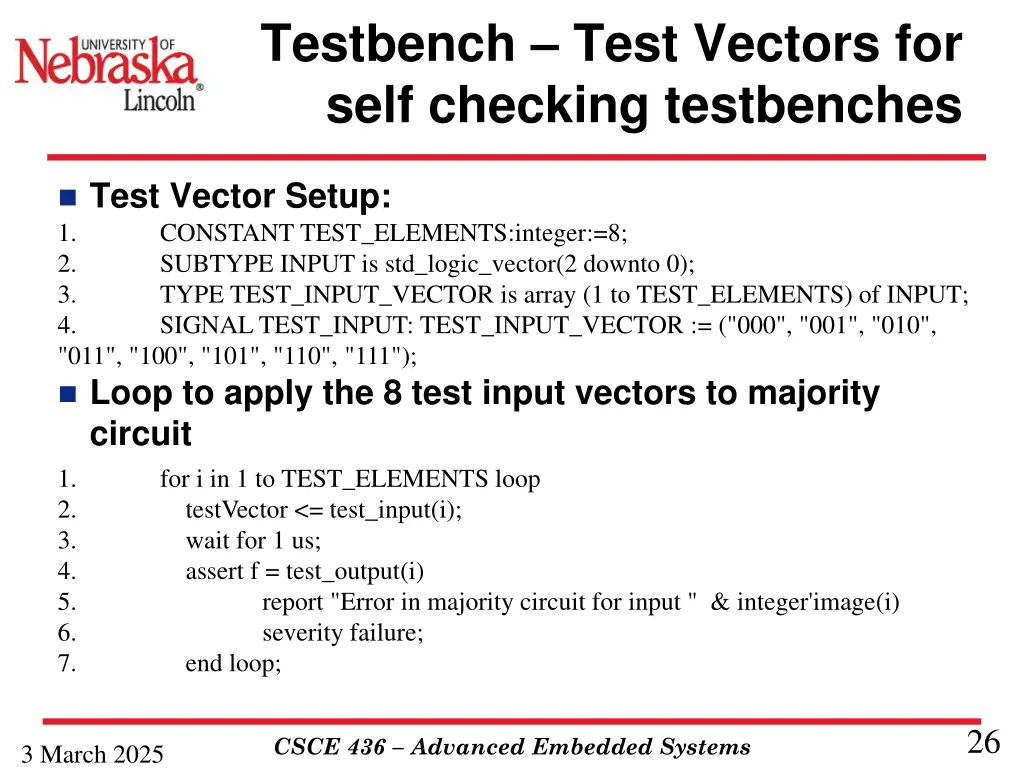 UNIVERSITY OF Nebraska Lincoln®

Testbench – Test Vectors for self checking testbenches

Test Vector Setup:

1. CONSTANT TEST_ELEMENTS:integer:=8;
2. SUBTYPE INPUT is std_logic_vector(2 downto 0);
3. TYPE TEST_INPUT_VECTOR is array (1 to TEST_ELEMENTS) of INPUT;
4. SIGNAL TEST_INPUT: TEST_INPUT_VECTOR := ("000", "001", "010", "011", "100", "101", "110", "111");

Loop to apply the 8 test input vectors to majority circuit

1. for i in 1 to TEST_ELEMENTS loop
2. testVector <= test_input(i);
3. wait for 1 us;
4. assert f = test_output(i)
5. report "Error in majority circuit for input " & integer'image(i)
6. severity failure;
7. end loop;

3 March 2025

CSCE 436 – Advanced Embedded Systems

26